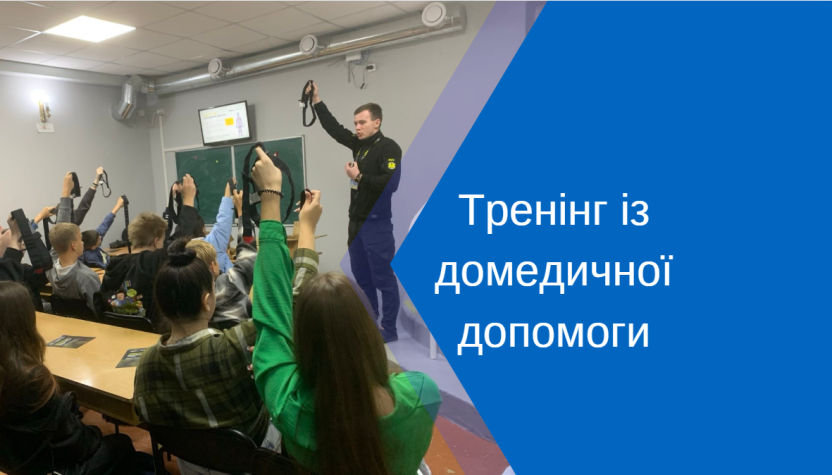 Тренінг із домедичної допомоги